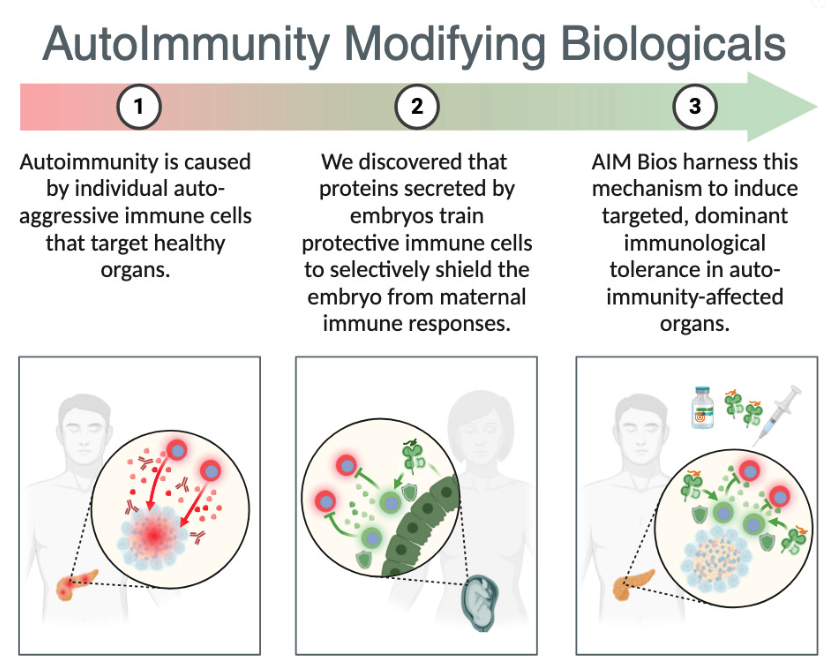 AutoImmunity Modifying Biologicals

1

Autoimmunity is caused by individual auto-aggressive immune cells that target healthy organs.

2

We discovered that proteins secreted by embryos train protective immune cells to selectively shield the embryo from maternal immune responses.

3

AIM Bios harness this mechanism to induce targeted, dominant immunological tolerance in auto-immunity-affected organs.